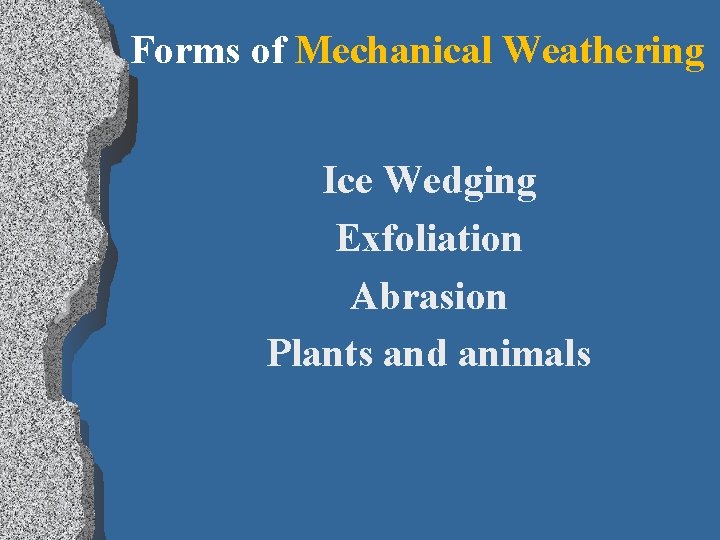 Forms of Mechanical Weathering

Ice Wedging

Exfoliation

Abrasion

Plants and animals